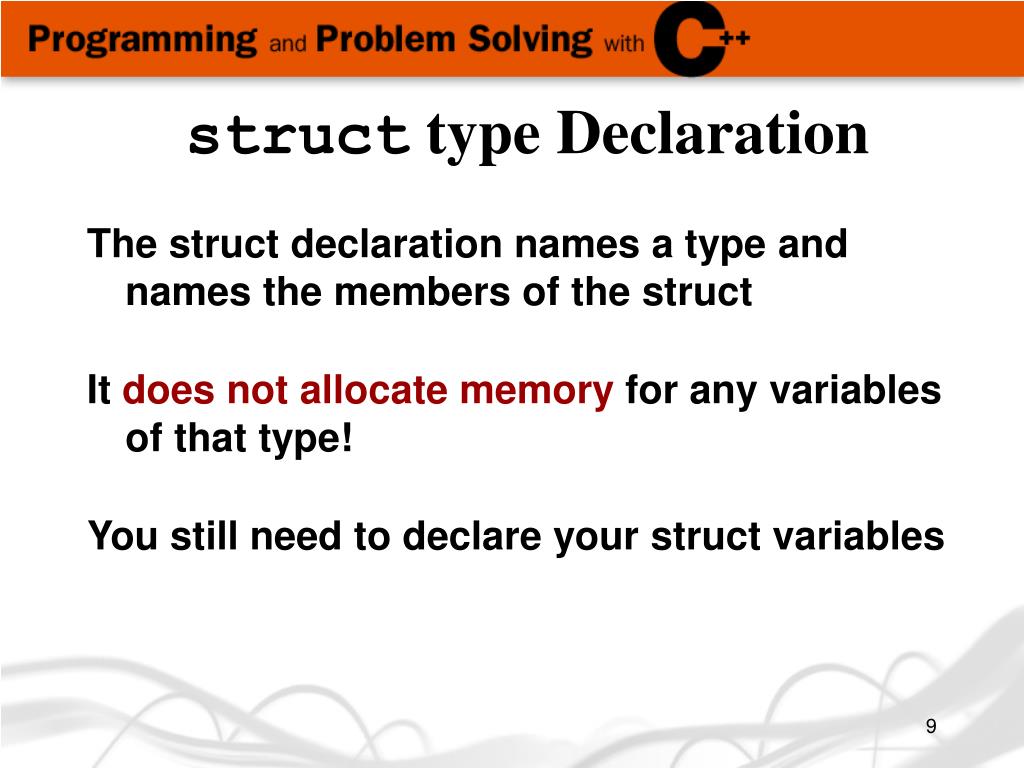 Programming and Problem Solving with C++

struct type Declaration

The struct declaration names a type and names the members of the struct

It does not allocate memory for any variables of that type!

You still need to declare your struct variables

9